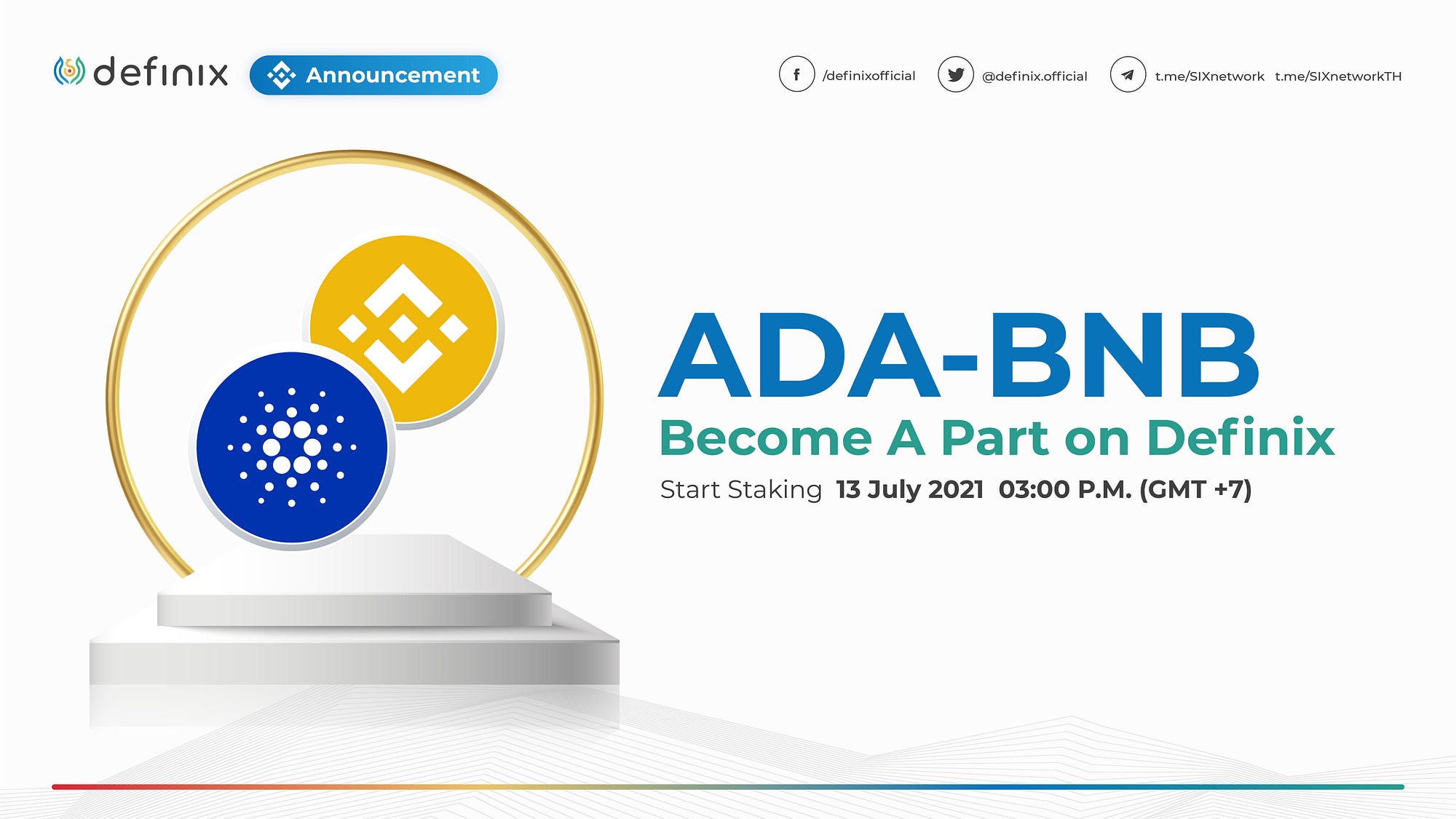 definix Announcement

/definixofficial @definix.official t.me/SIXnetwork t.me/SIXnetworkTH

ADA-BNB
Become A Part on Definix
Start Staking 13 July 2021 03:00 P.M. (GMT +7)